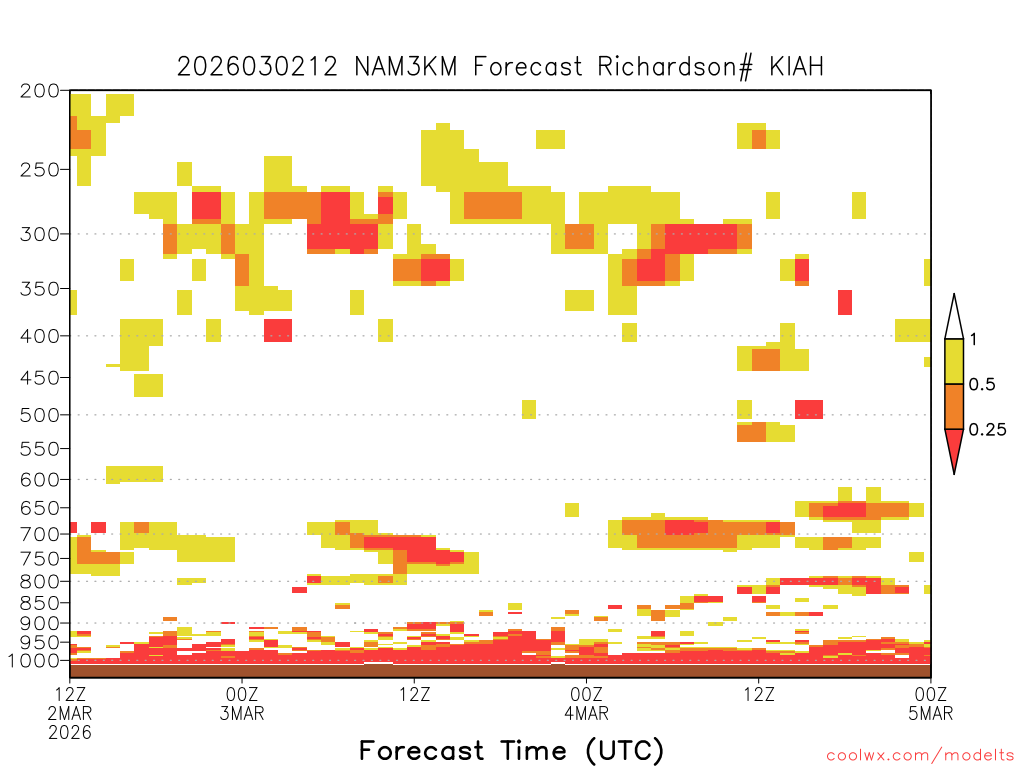 2026030212 NAM3KM Forecast Richardson# KIAH

200
250
300
350
400
450
500
550
600
650
700
750
800
850
900
950
1000

1
0.5
0.25

12Z
2MAR
2026
00Z
3MAR
12Z
00Z
4MAR
12Z
00Z
5MAR

Forecast Time (UTC)

coolwx.com/modelts